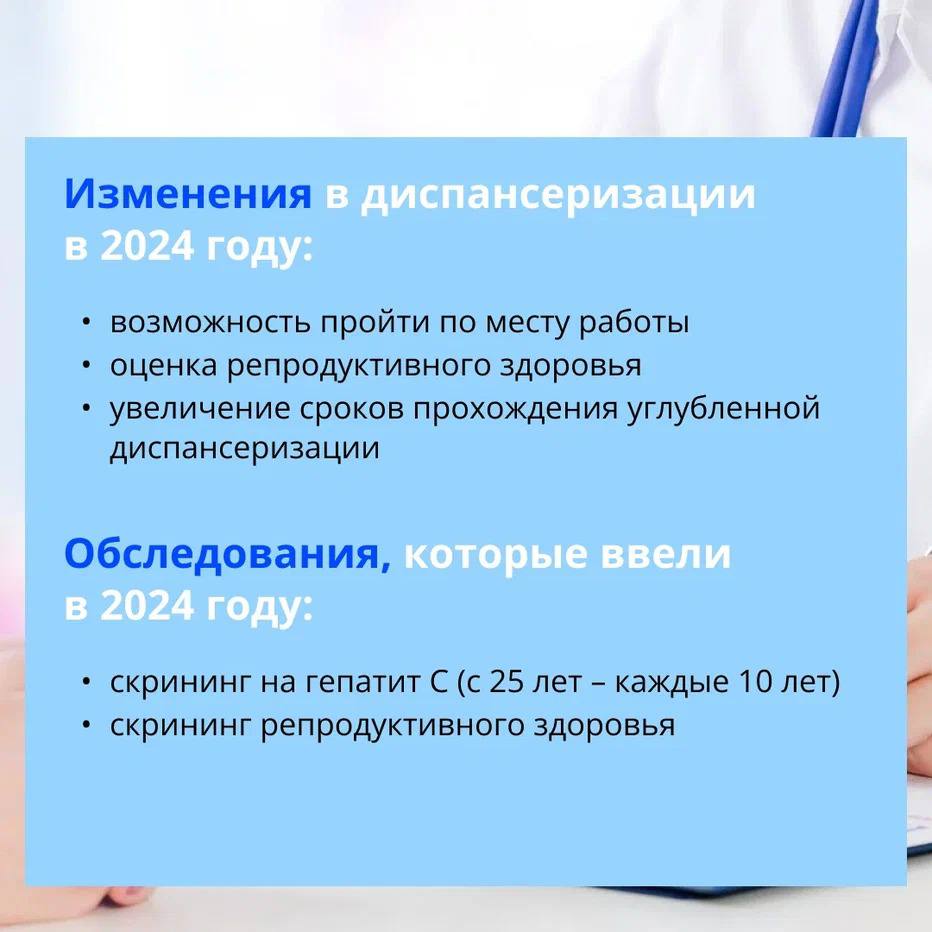 Изменения в диспансеризации в 2024 году:

• возможность пройти по месту работы
• оценка репродуктивного здоровья
• увеличение сроков прохождения углубленной диспансеризации

Обследования, которые ввели в 2024 году:

• скрининг на гепатит С (с 25 лет – каждые 10 лет)
• скрининг репродуктивного здоровья